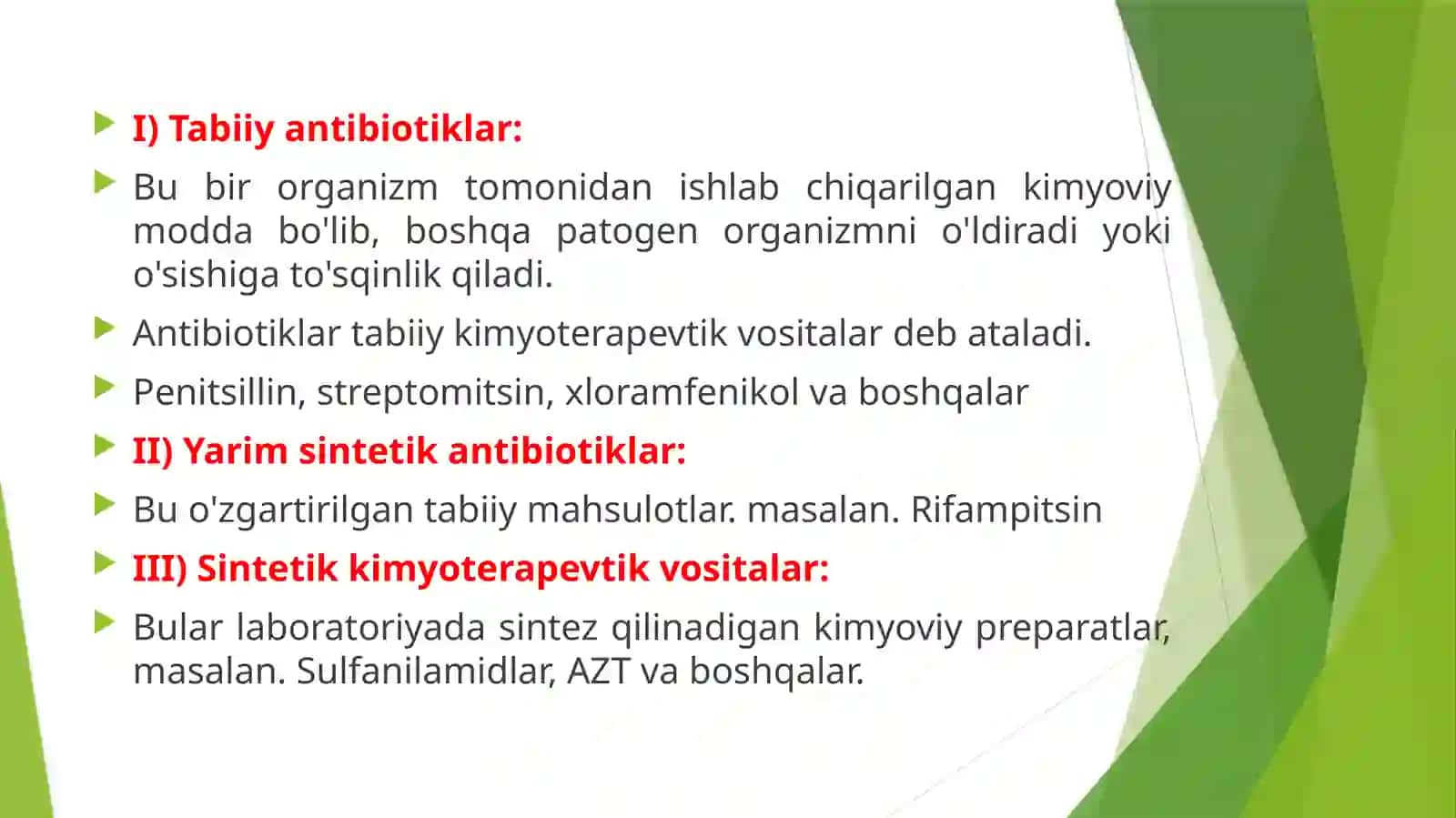 I) Tabiiy antibiotiklar:

Bu bir organizm tomonidan ishlab chiqarilgan kimyoviy modda bo'lib, boshqa patogen organizmni o'ldiradi yoki o'sishiga to'sqinlik qiladi.

Antibiotiklar tabiiy kimyoterapevtik vositalar deb ataladi.

Penitsillin, streptomitsin, xloramfenikol va boshqalar

II) Yarim sintetik antibiotiklar:

Bu o'zgartirilgan tabiiy mahsulotlar. masalan. Rifampitsin

III) Sintetik kimyoterapevtik vositalar:

Bular laboratoriyada sintez qilinadigan kimyoviy preparatlar, masalan. Sulfanilamidlar, AZT va boshqalar.